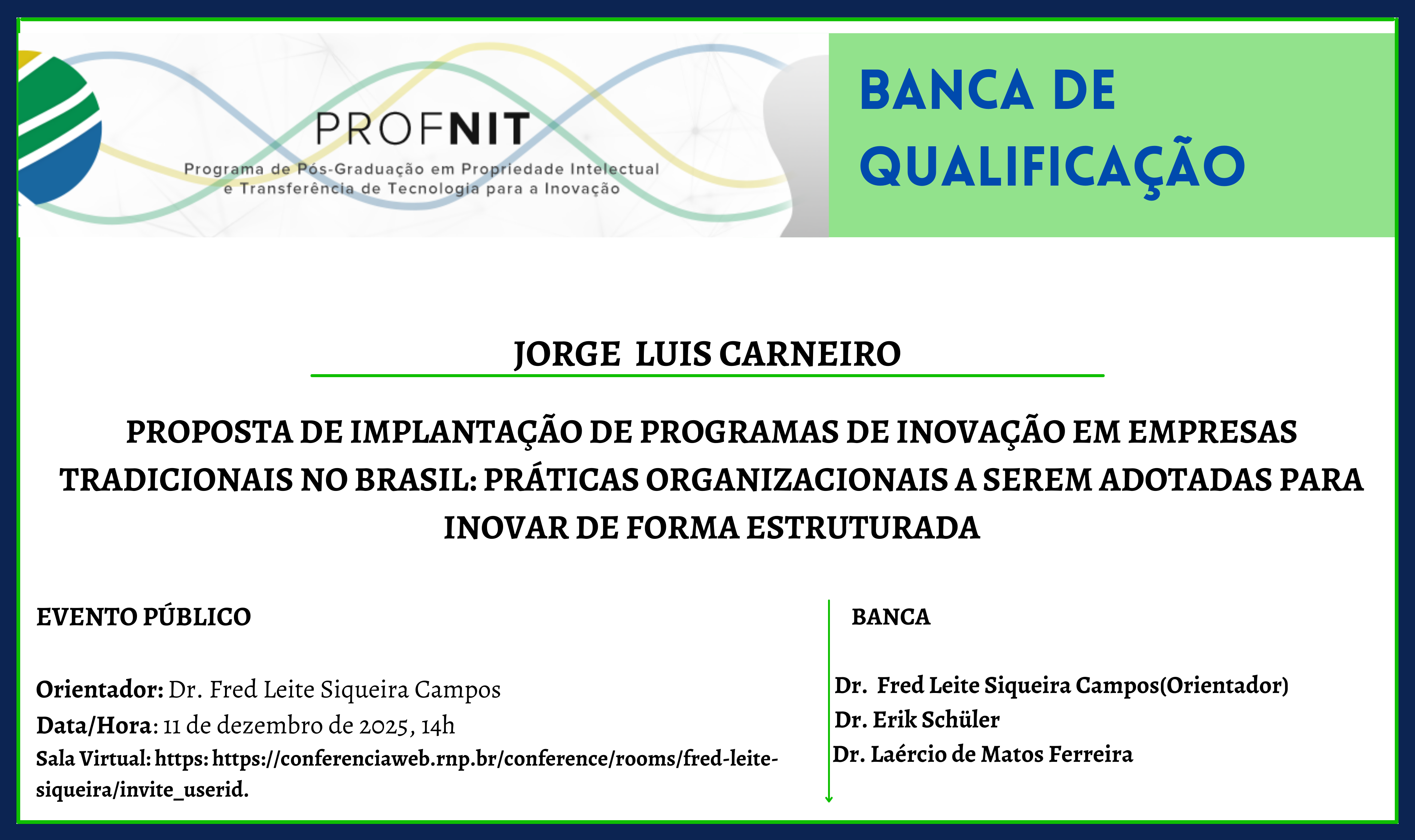 PROFNIT
Programa de Pós-Graduação em Propriedade Intelectual e Transferência de Tecnologia para a Inovação

BANCA DE QUALIFICAÇÃO

JORGE  LUIS CARNEIRO

PROPOSTA DE IMPLANTAÇÃO DE PROGRAMAS DE INOVAÇÃO EM EMPRESAS TRADICIONAIS NO BRASIL: PRÁTICAS ORGANIZACIONAIS A SEREM ADOTADAS PARA INOVAR DE FORMA ESTRUTURADA

EVENTO PÚBLICO

Orientador: Dr. Fred Leite Siqueira Campos
Data/Hora: 11 de dezembro de 2025, 14h
Sala Virtual: https: https://conferenciaweb.rnp.br/conference/rooms/fred-leite-siqueira/invite_userid.

BANCA

Dr.  Fred Leite Siqueira Campos(Orientador)
Dr. Erik Schüler
Dr. Laércio de Matos Ferreira